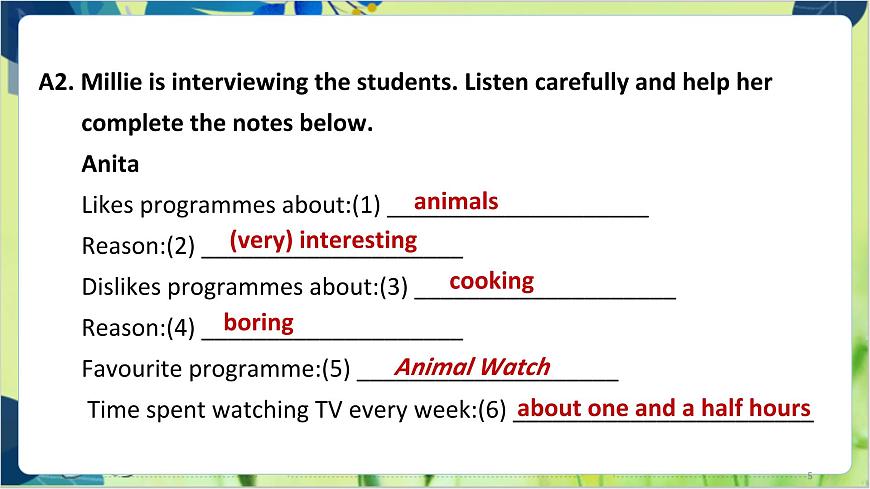 A2. Millie is interviewing the students. Listen carefully and help her complete the notes below.

Anita

Likes programmes about:(1) animals

Reason:(2) (very) interesting

Dislikes programmes about:(3) cooking

Reason:(4) boring

Favourite programme:(5) Animal Watch

Time spent watching TV every week:(6) about one and a half hours

5